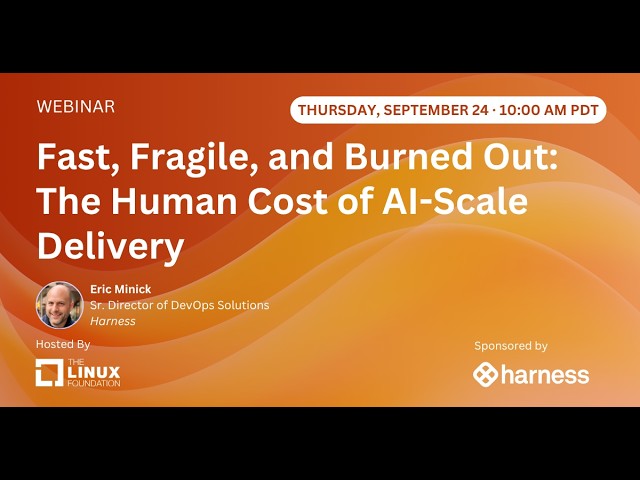 WEBINAR

THURSDAY, SEPTEMBER 24 · 10:00 AM PDT

Fast, Fragile, and Burned Out: The Human Cost of AI-Scale Delivery

Eric Minick
Sr. Director of DevOps Solutions
Harness

Hosted By

THE LINUX FOUNDATION

Sponsored by

harness